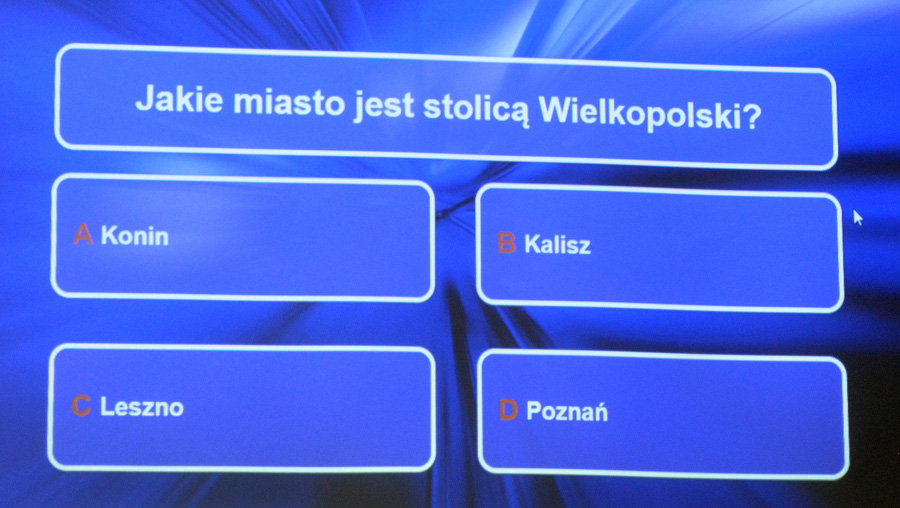 Jakie miasto jest stolicą Wielkopolski?

A Konin

B Kalisz

C Leszno

D Poznań